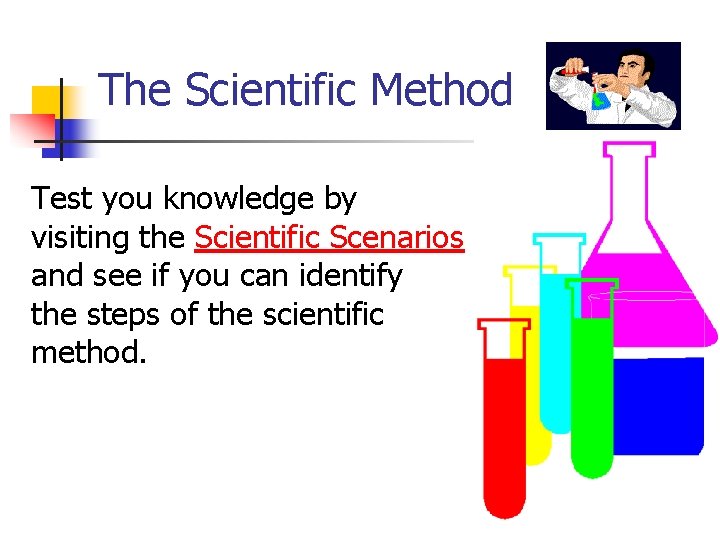 The Scientific Method

Test you knowledge by visiting the Scientific Scenarios and see if you can identify the steps of the scientific method.